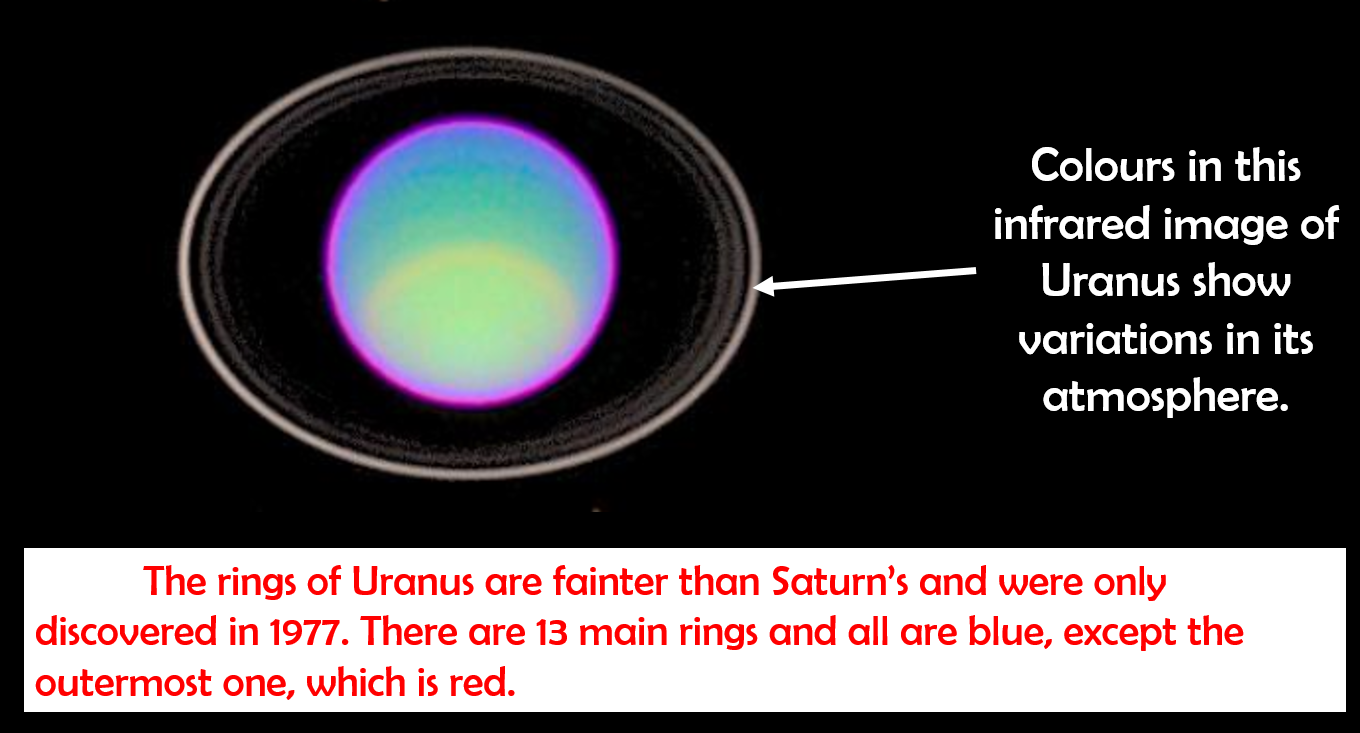 Colours in this infrared image of Uranus show variations in its atmosphere.

The rings of Uranus are fainter than Saturn's and were only discovered in 1977. There are 13 main rings and all are blue, except the outermost one, which is red.